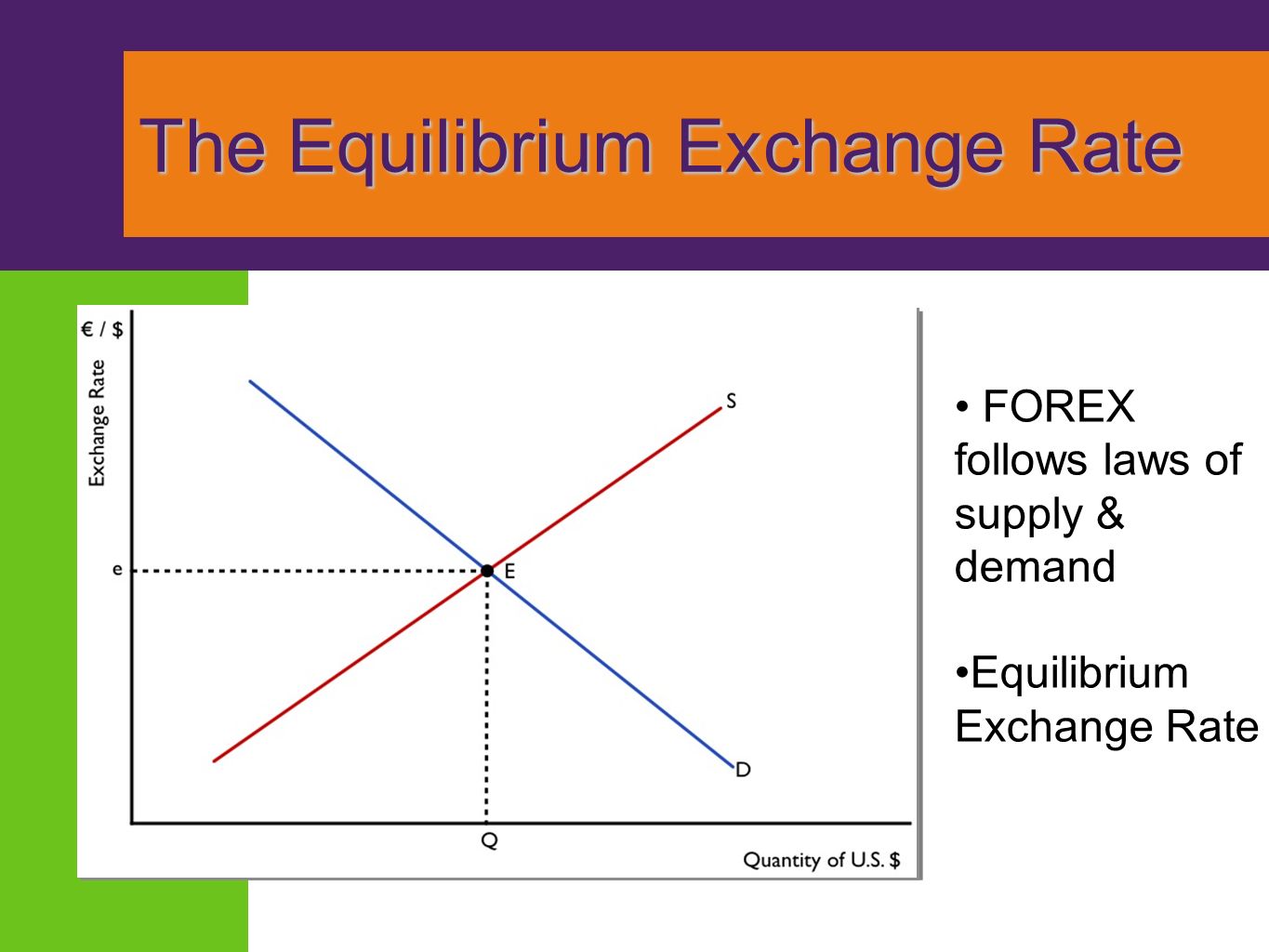 The Equilibrium Exchange Rate

€ / $

Exchange Rate

S

e

E

D

Q

Quantity of U.S. $

• FOREX follows laws of supply & demand

•Equilibrium Exchange Rate